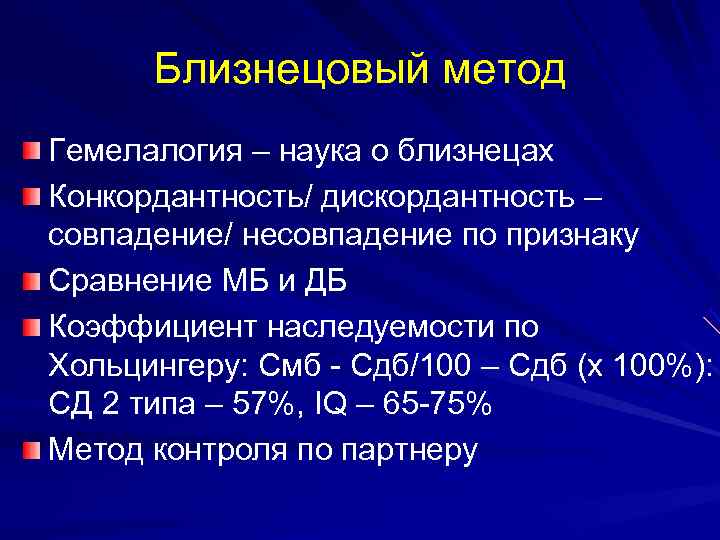 Близнецовый метод

Гемелалогия – наука о близнецах

Конкордантность/ дискордантность – совпадение/ несовпадение по признаку

Сравнение МБ и ДБ

Коэффициент наследуемости по Хольцингеру: Смб - Сдб/100 – Сдб (х 100%): СД 2 типа – 57%, IQ – 65-75%

Метод контроля по партнеру